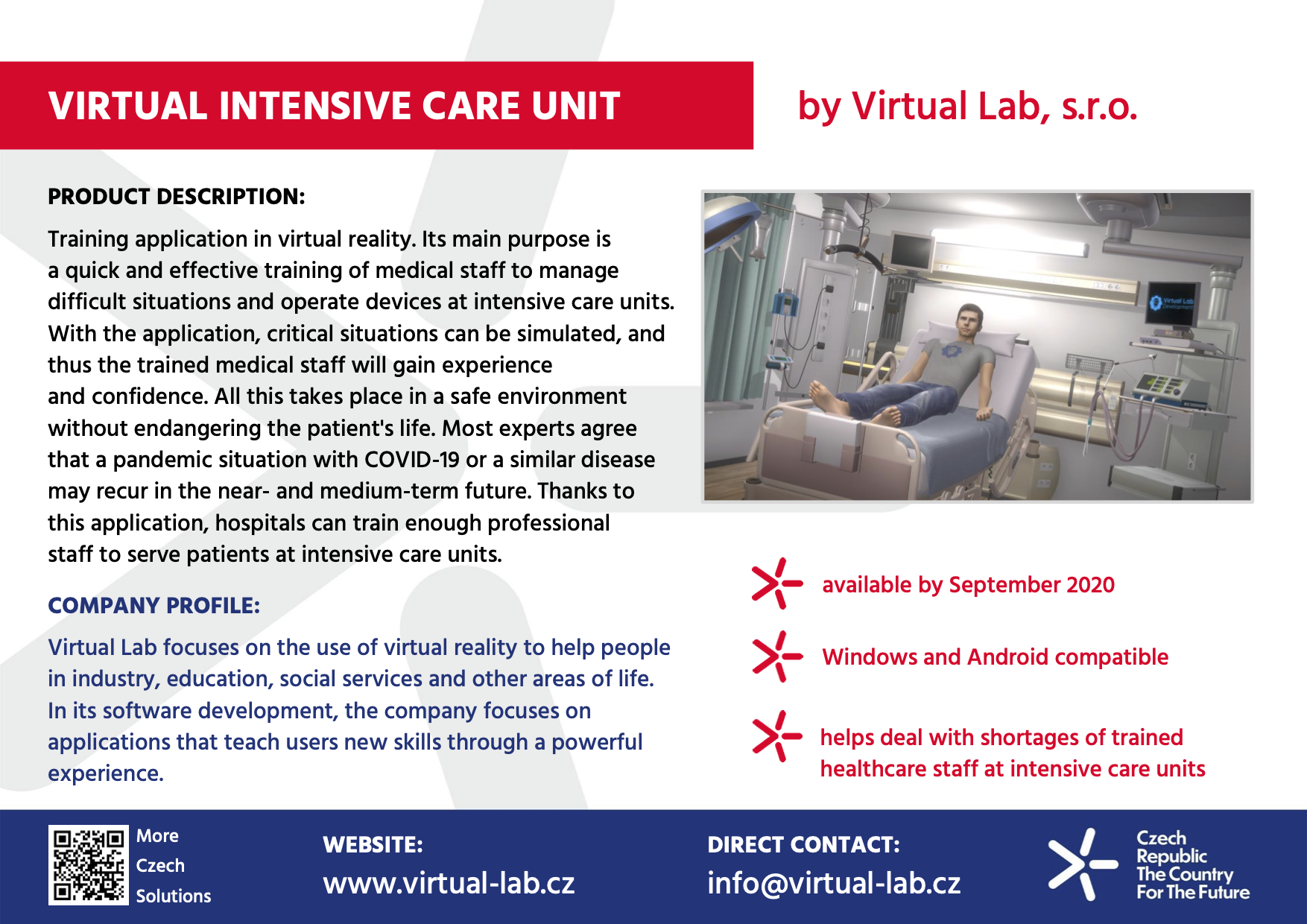 VIRTUAL INTENSIVE CARE UNIT

by Virtual Lab, s.r.o.

PRODUCT DESCRIPTION:

Training application in virtual reality. Its main purpose is a quick and effective training of medical staff to manage difficult situations and operate devices at intensive care units. With the application, critical situations can be simulated, and thus the trained medical staff will gain experience and confidence. All this takes place in a safe environment without endangering the patient's life. Most experts agree that a pandemic situation with COVID-19 or a similar disease may recur in the near- and medium-term future. Thanks to this application, hospitals can train enough professional staff to serve patients at intensive care units.

COMPANY PROFILE:

Virtual Lab focuses on the use of virtual reality to help people in industry, education, social services and other areas of life. In its software development, the company focuses on applications that teach users new skills through a powerful experience.

Virtual Lab

available by September 2020

Windows and Android compatible

helps deal with shortages of trained healthcare staff at intensive care units

More Czech Solutions

WEBSITE:
www.virtual-lab.cz

DIRECT CONTACT:
info@virtual-lab.cz

Czech Republic The Country For The Future